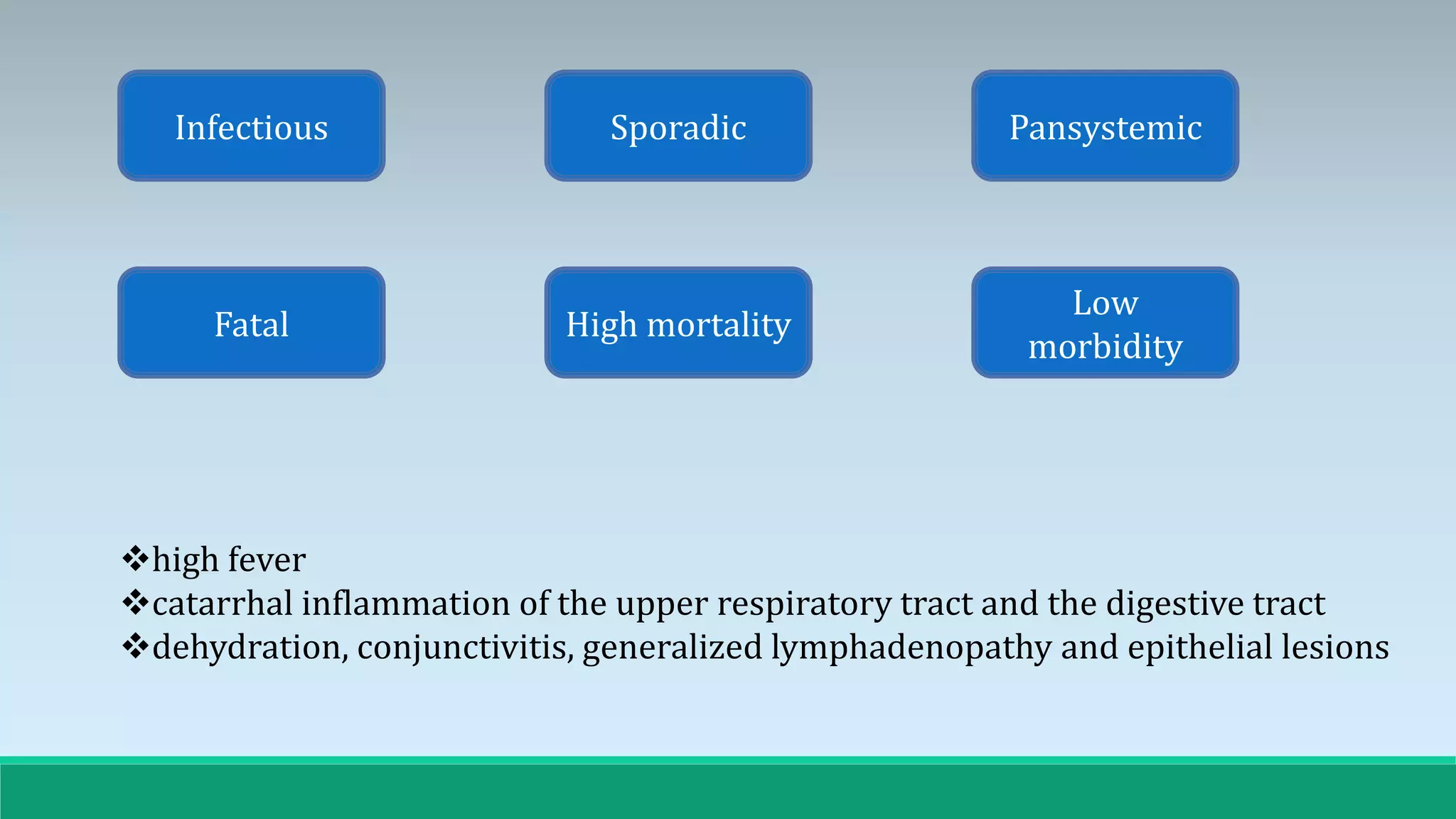 Infectious

Sporadic

Pansystemic

Fatal

High mortality

Low morbidity

❖high fever
❖catarrhal inflammation of the upper respiratory tract and the digestive tract
❖dehydration, conjunctivitis, generalized lymphadenopathy and epithelial lesions